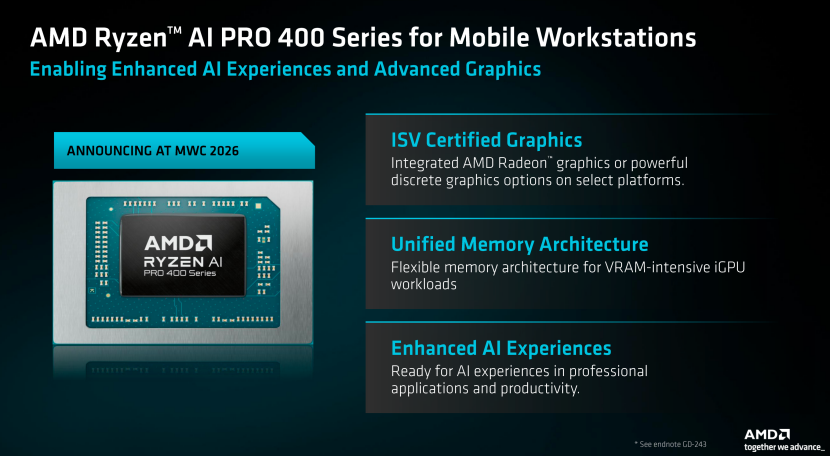 AMD Ryzen™ AI PRO 400 Series for Mobile Workstations

Enabling Enhanced AI Experiences and Advanced Graphics

ANNOUNCING AT MWC 2026

AMD
RYZEN AI
PRO 400 Series

ISV Certified Graphics

Integrated AMD Radeon™ graphics or powerful discrete graphics options on select platforms.

Unified Memory Architecture

Flexible memory architecture for VRAM-intensive iGPU workloads

Enhanced AI Experiences

Ready for AI experiences in professional applications and productivity.

* See endnote GD-243

AMD
together we advance_